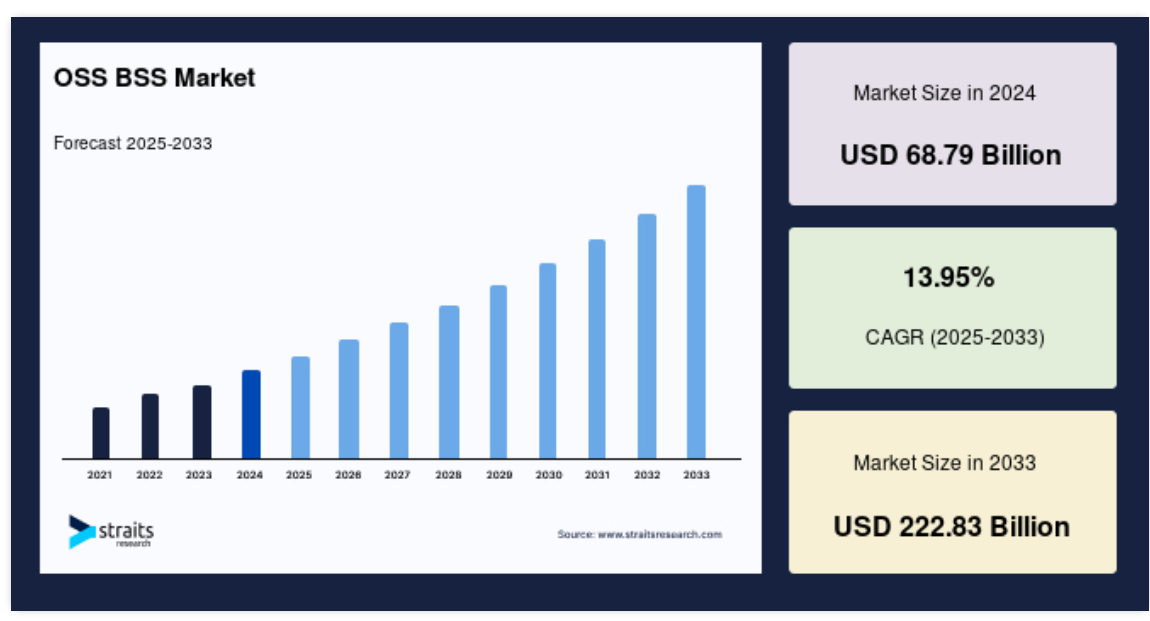 OSS BSS Market

Forecast 2025-2033

2021 2022 2023 2024 2025 2026 2027 2028 2029 2030 2031 2032 2033

straits research

Source: www.straitsresearch.com

Market Size in 2024

USD 68.79 Billion

13.95%

CAGR (2025-2033)

Market Size in 2033

USD 222.83 Billion